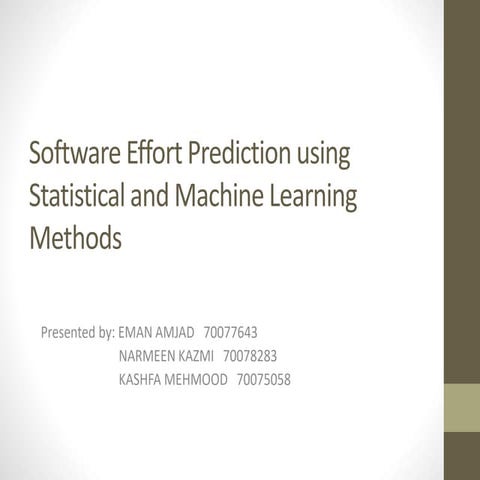 Software Effort Prediction using Statistical and Machine Learning Methods

Presented by: EMAN AMJAD 70077643
NARMEEN KAZMI 70078283
KASHFA MEHMOOD 70075058